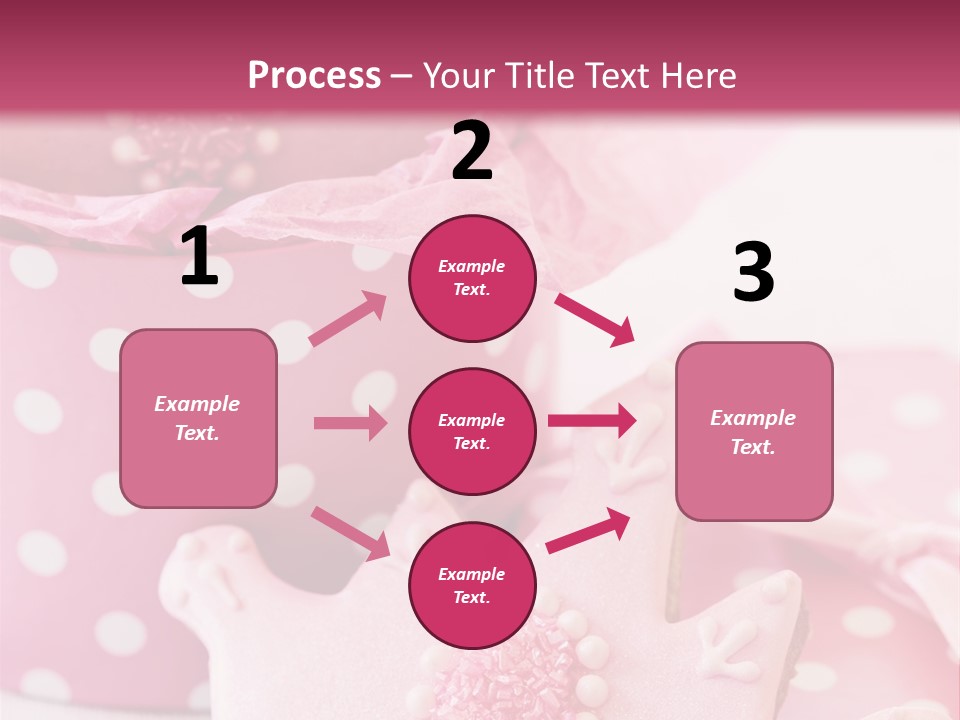 Process – Your Title Text Here

1

Example Text.

2

Example Text.

Example Text.

Example Text.

3

Example Text.